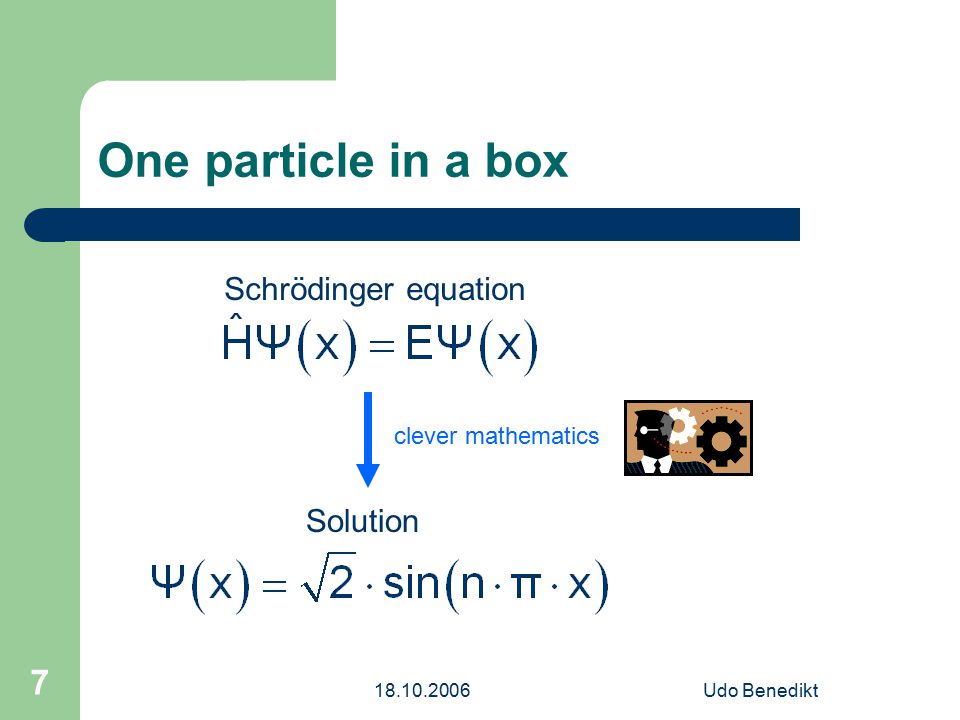 One particle in a box

Schrödinger equation

$\hat{H}\Psi(x) = E\Psi(x)$

clever mathematics

Solution

$\Psi(x) = \sqrt{2} \cdot \sin(n \cdot \pi \cdot x)$

7

18.10.2006

Udo Benedikt